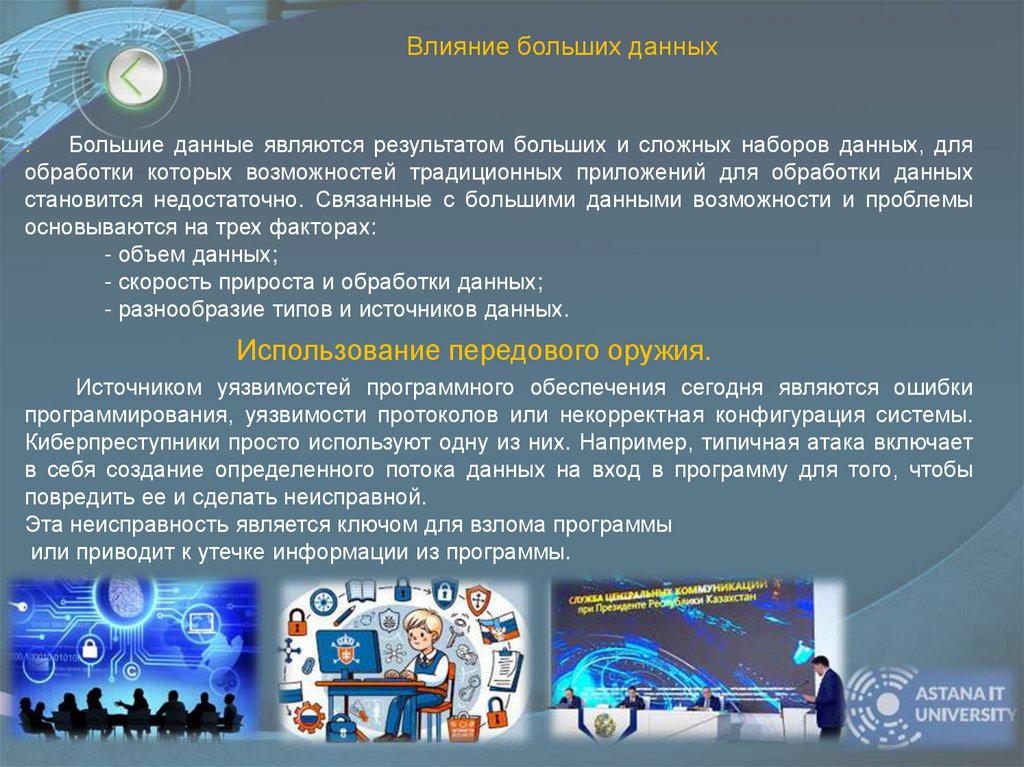 Влияние больших данных

Большие данные являются результатом больших и сложных наборов данных, для обработки которых возможностей традиционных приложений для обработки данных становится недостаточно. Связанные с большими данными возможности и проблемы основываются на трех факторах:
- объем данных;
- скорость прироста и обработки данных;
- разнообразие типов и источников данных.

Использование передового оружия.

Источником уязвимостей программного обеспечения сегодня являются ошибки программирования, уязвимости протоколов или некорректная конфигурация системы. Киберпреступники просто используют одну из них. Например, типичная атака включает в себя создание определенного потока данных на вход в программу для того, чтобы повредить ее и сделать неисправной.
Эта неисправность является ключом для взлома программы или приводит к утечке информации из программы.

СЛУЖБА ЦЕНТРАЛЬНЫХ КОММУНИКАЦИЙ при Президенте Республики Казахстан

ASTANA IT UNIVERSITY